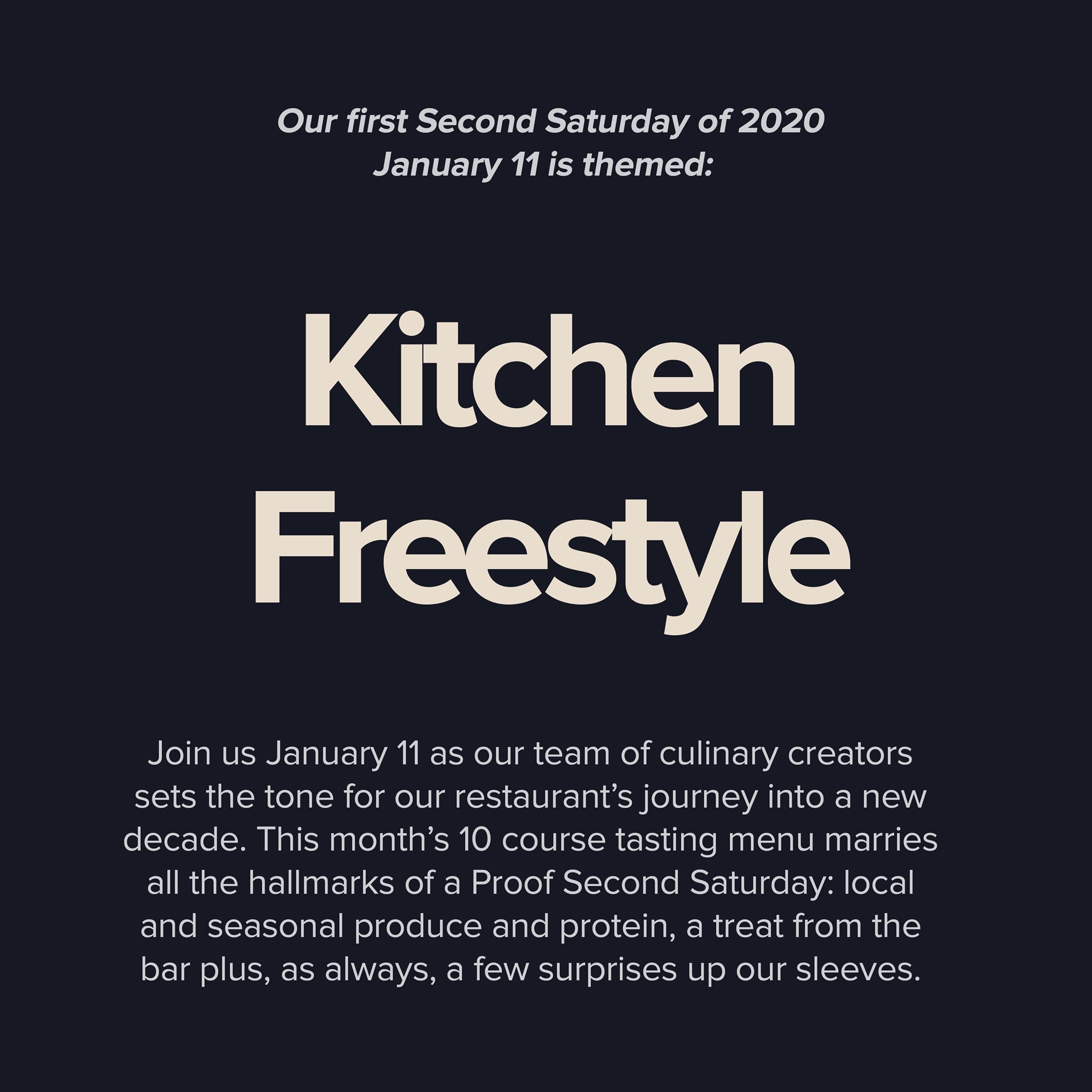 Our first Second Saturday of 2020
January 11 is themed:

Kitchen Freestyle

Join us January 11 as our team of culinary creators sets the tone for our restaurant’s journey into a new decade. This month’s 10 course tasting menu marries all the hallmarks of a Proof Second Saturday: local and seasonal produce and protein, a treat from the bar plus, as always, a few surprises up our sleeves.